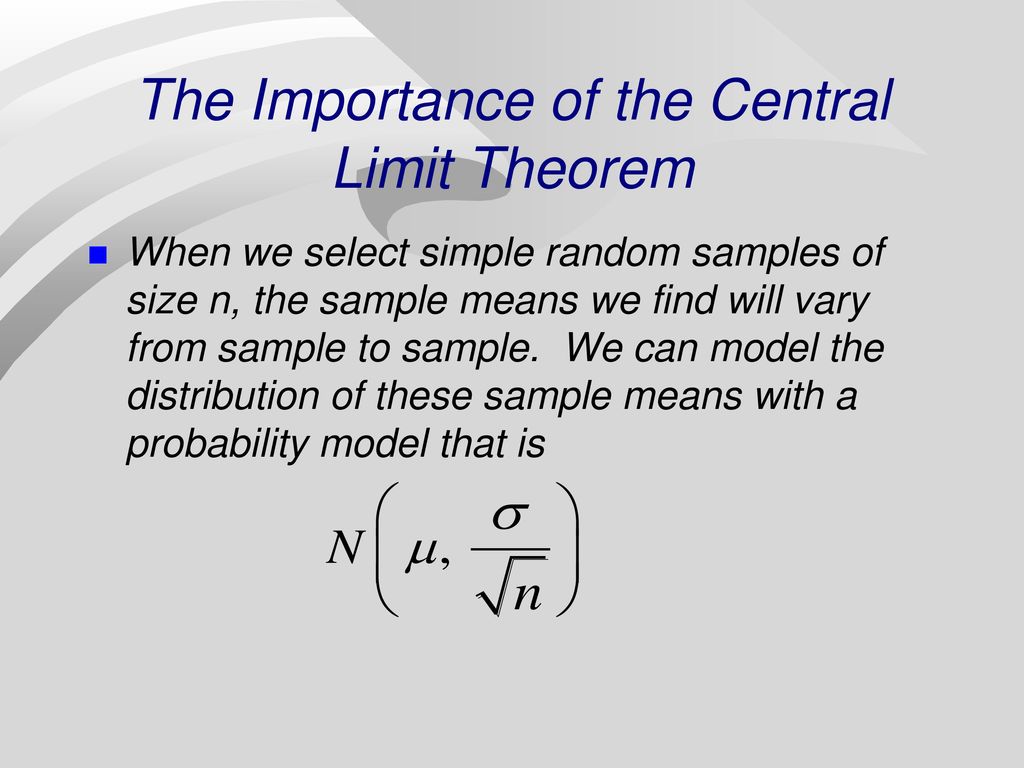 The Importance of the Central Limit Theorem

When we select simple random samples of size n, the sample means we find will vary from sample to sample. We can model the distribution of these sample means with a probability model that is

$N\left(\mu, \frac{\sigma}{\sqrt{n}}\right)$